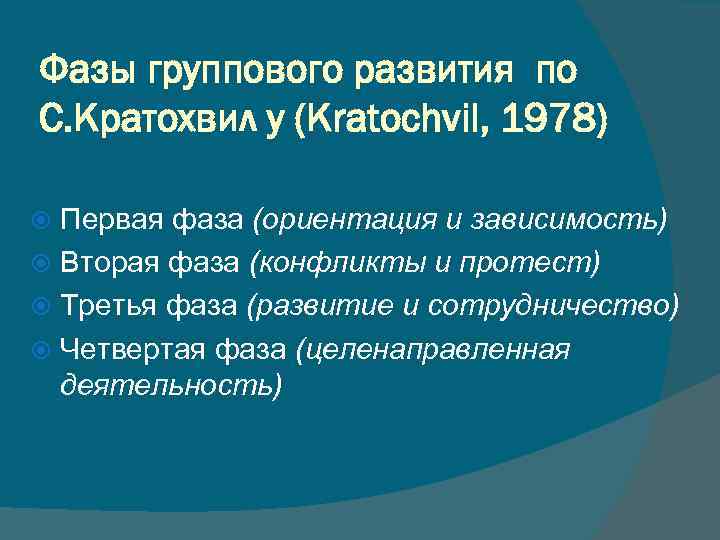 Фазы группового развития по С.Кратохвил у (Kratochvil, 1978)

Первая фаза (ориентация и зависимость)
Вторая фаза (конфликты и протест)
Третья фаза (развитие и сотрудничество)
Четвертая фаза (целенаправленная деятельность)